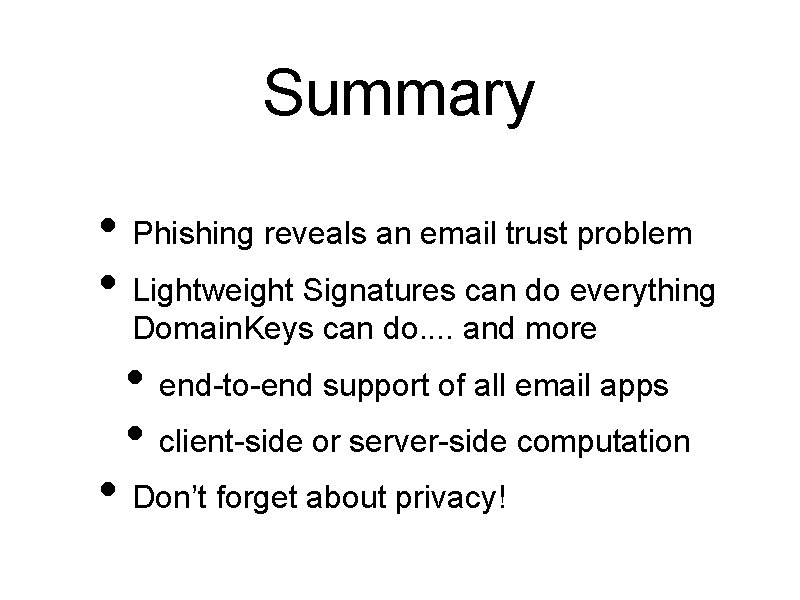 Summary

• Phishing reveals an email trust problem
• Lightweight Signatures can do everything DomainKeys can do.... and more
• end-to-end support of all email apps
• client-side or server-side computation
• Don't forget about privacy!